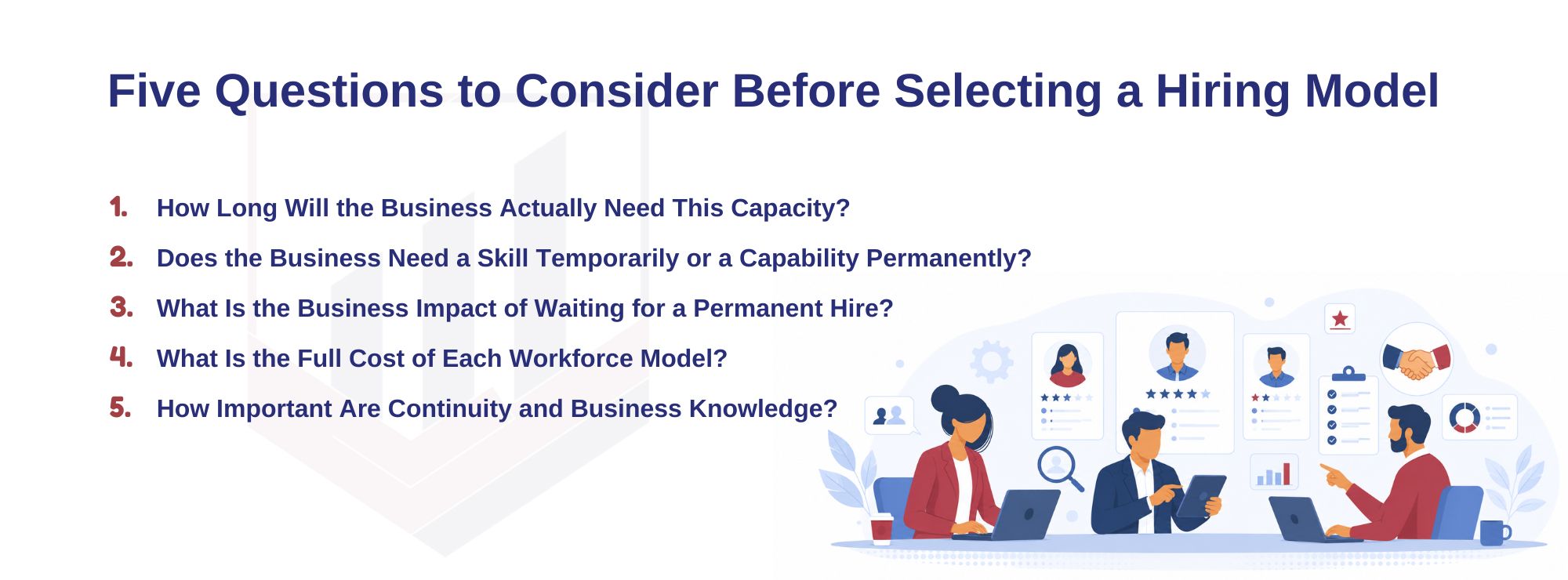 Five Questions to Consider Before Selecting a Hiring Model

1. How Long Will the Business Actually Need This Capacity?
2. Does the Business Need a Skill Temporarily or a Capability Permanently?
3. What Is the Business Impact of Waiting for a Permanent Hire?
4. What Is the Full Cost of Each Workforce Model?
5. How Important Are Continuity and Business Knowledge?